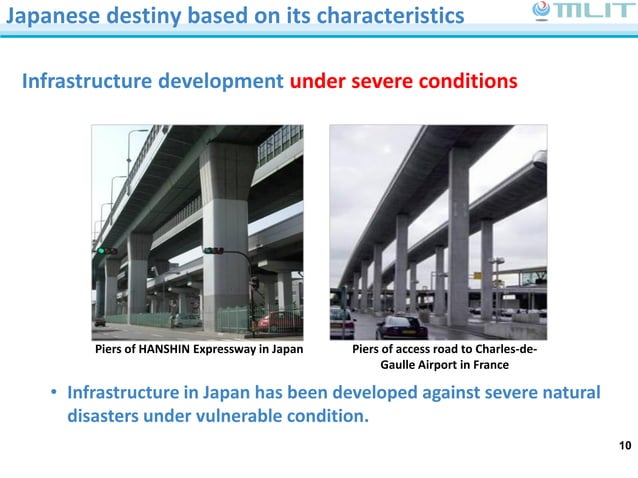 Japanese destiny based on its characteristics

MLIT

Infrastructure development under severe conditions

Piers of HANSHIN Expressway in Japan

Piers of access road to Charles-de-Gaulle Airport in France

• Infrastructure in Japan has been developed against severe natural disasters under vulnerable condition.

10